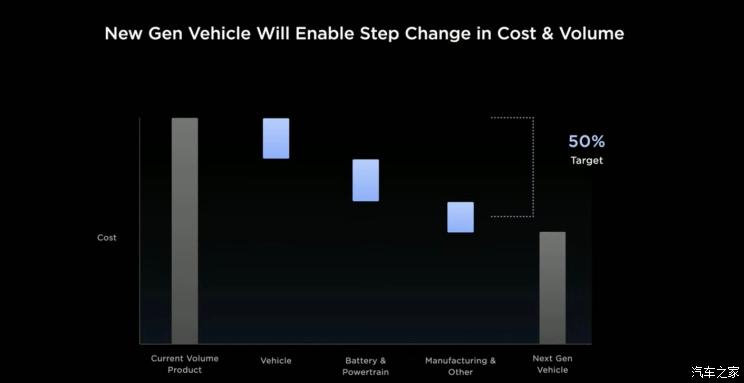 New Gen Vehicle Will Enable Step Change in Cost & Volume

50%
Target

Cost

Current Volume Product

Vehicle

Battery & Powertrain

Manufacturing & Other

Next Gen Vehicle

汽车之家